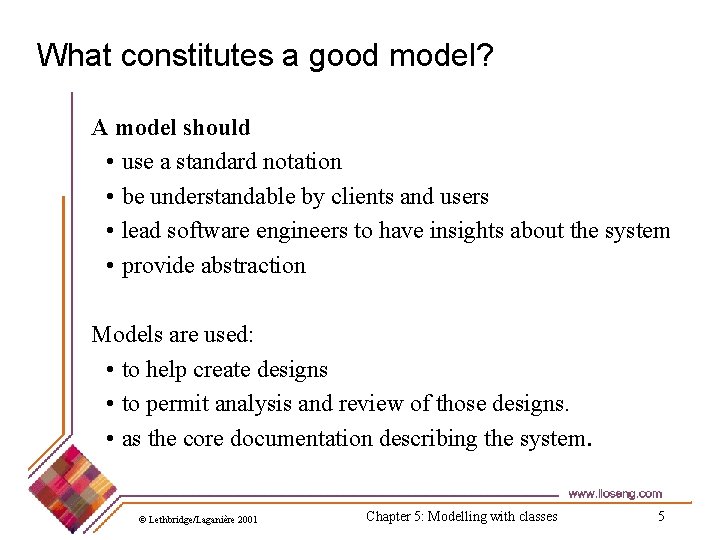 What constitutes a good model?

A model should

• use a standard notation
• be understandable by clients and users
• lead software engineers to have insights about the system
• provide abstraction

Models are used:

• to help create designs
• to permit analysis and review of those designs.
• as the core documentation describing the system.

www.lloseng.com

© Lethbridge/Laganière 2001

Chapter 5: Modelling with classes

5